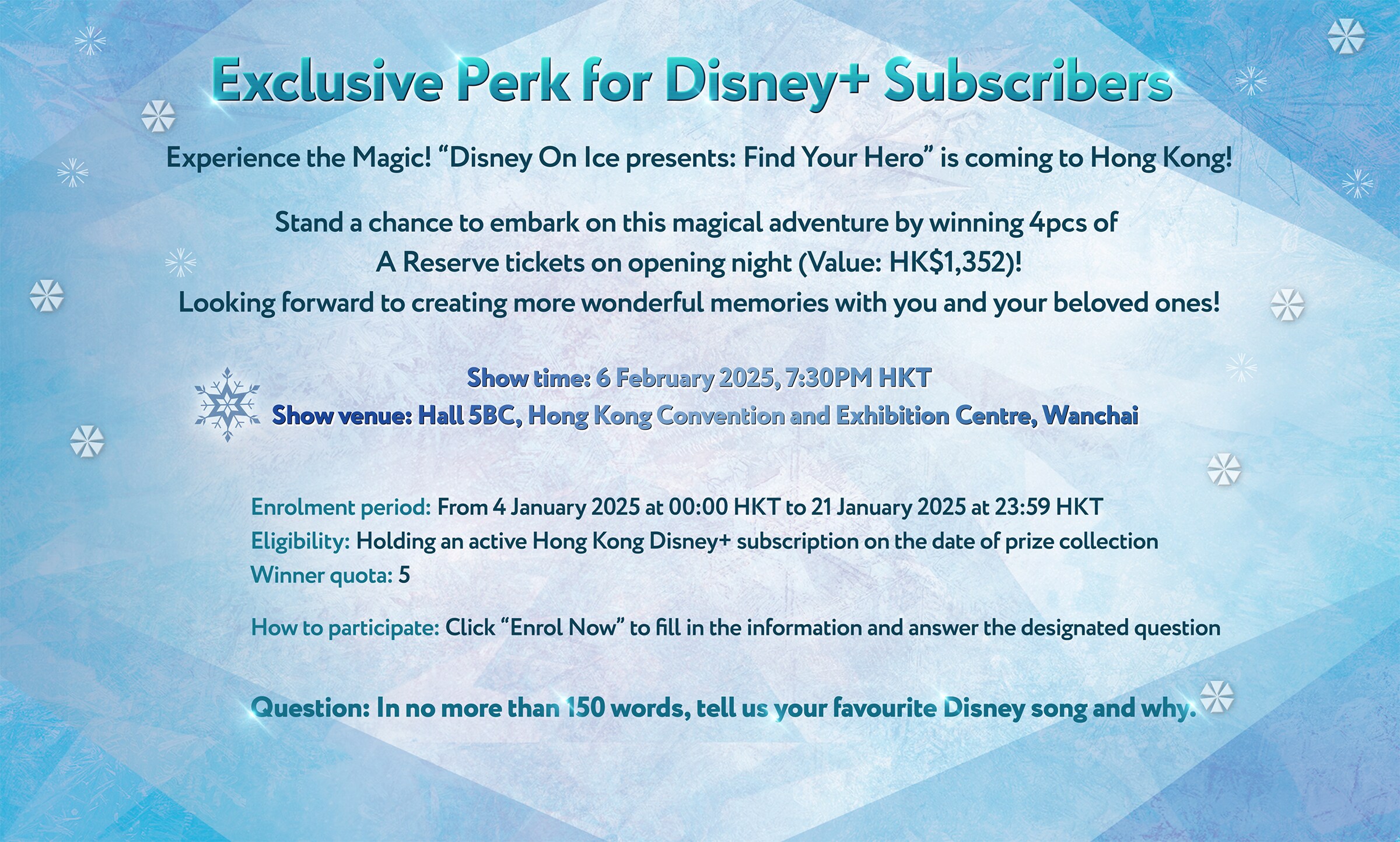 Exclusive Perk for Disney+ Subscribers

Experience the Magic! “Disney On Ice presents: Find Your Hero” is coming to Hong Kong!

Stand a chance to embark on this magical adventure by winning 4pcs of A Reserve tickets on opening night (Value: HK$1,352)!
Looking forward to creating more wonderful memories with you and your beloved ones!

Show time: 6 February 2025, 7:30PM HKT
Show venue: Hall 5BC, Hong Kong Convention and Exhibition Centre, Wanchai

Enrolment period: From 4 January 2025 at 00:00 HKT to 21 January 2025 at 23:59 HKT
Eligibility: Holding an active Hong Kong Disney+ subscription on the date of prize collection
Winner quota: 5

How to participate: Click “Enrol Now” to fill in the information and answer the designated question

Question: In no more than 150 words, tell us your favourite Disney song and why.